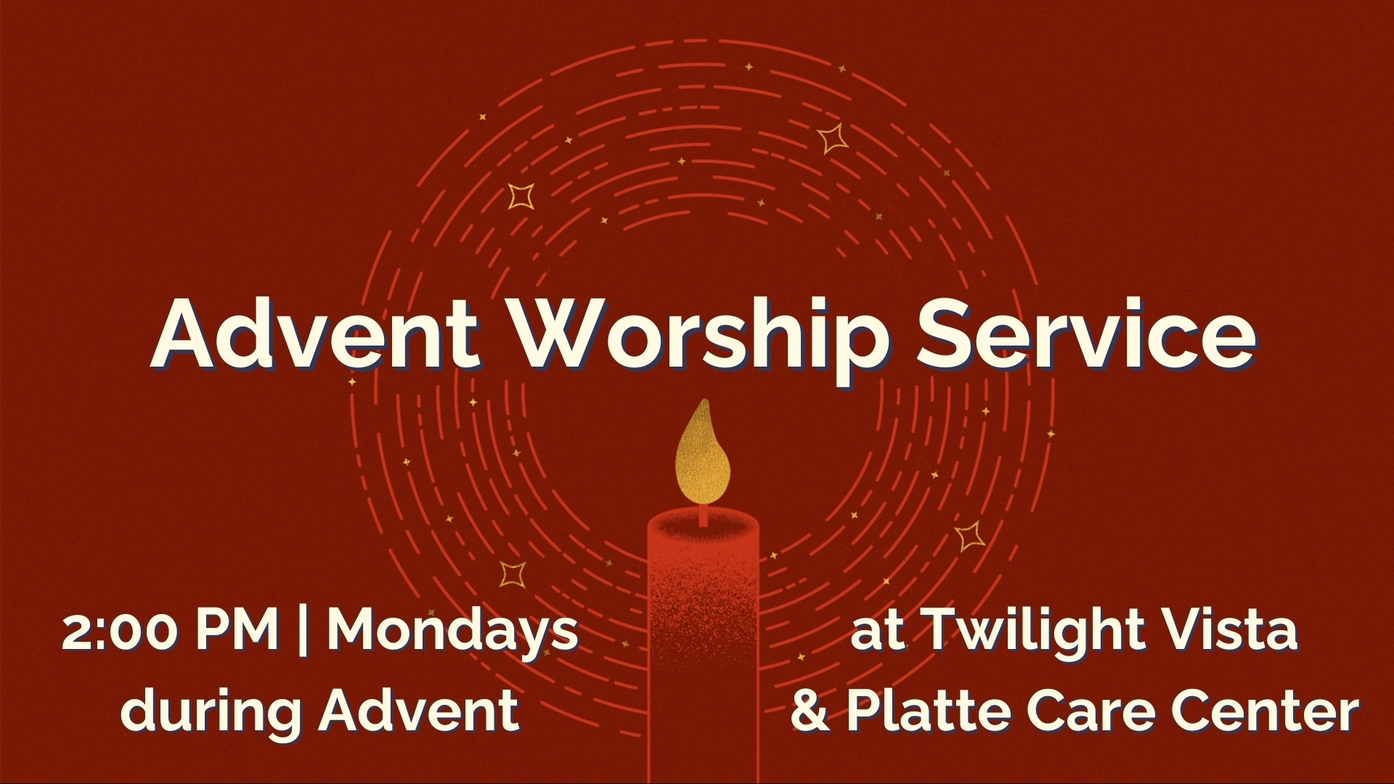 Advent Worship Service

2:00 PM | Mondays during Advent

at Twilight Vista & Platte Care Center